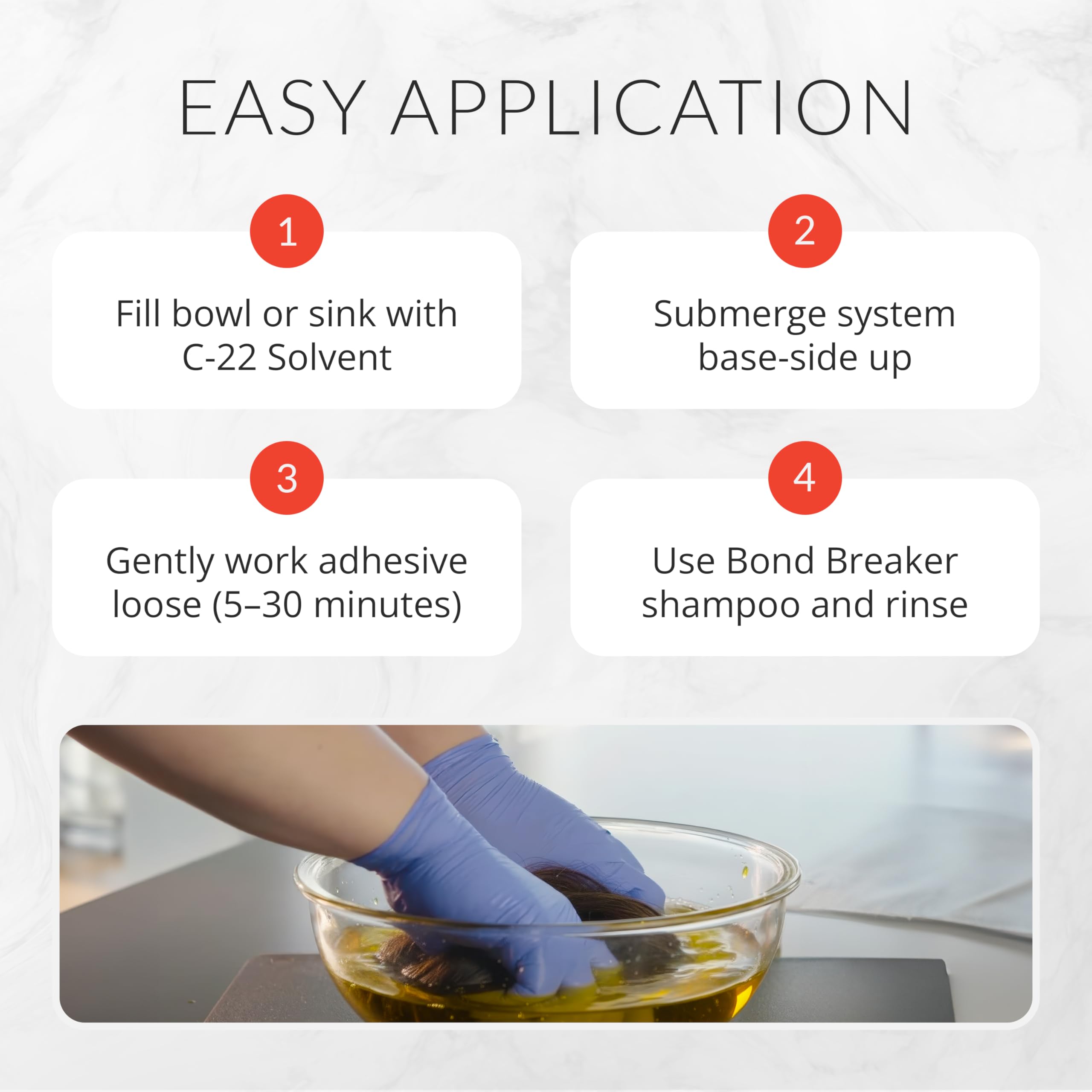 EASY APPLICATION

1

Fill bowl or sink with C-22 Solvent

2

Submerge system base-side up

3

Gently work adhesive loose (5–30 minutes)

4

Use Bond Breaker shampoo and rinse